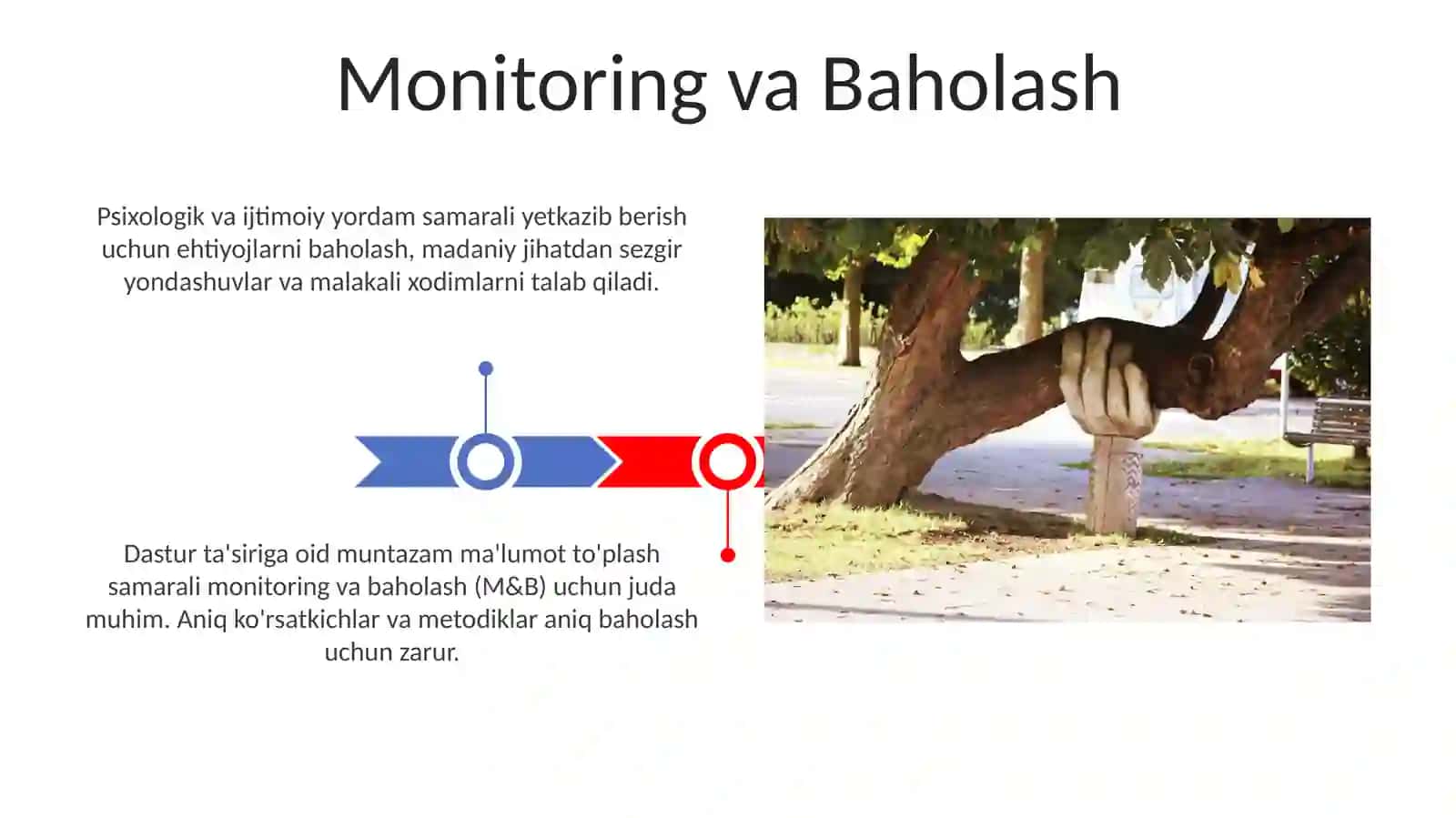 Monitoring va Baholash

Psixologik va ijtimoiy yordam samarali yetkazib berish uchun ehtiyojlarni baholash, madaniy jihatdan sezgir yondashuvlar va malakali xodimlarni talab qiladi.

Dastur ta'siriga oid muntazam ma'lumot to'plash samarali monitoring va baholash (M&B) uchun juda muhim. Aniq ko'rsatkichlar va metodiklar aniq baholash uchun zarur.